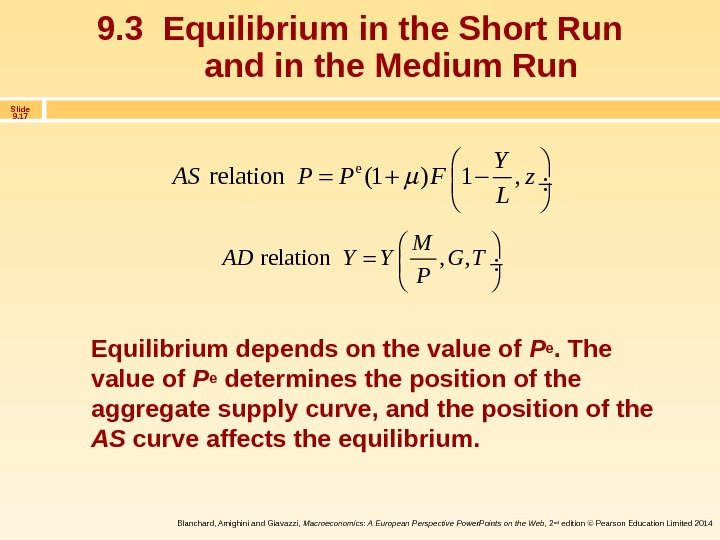 9.3 Equilibrium in the Short Run and in the Medium Run

Slide 9.17

$AS$ relation $P = P^e(1+\mu)F\left(1-\frac{Y}{L}, z\right)$

$AD$ relation $Y = Y\left(\frac{M}{P}, G, T\right)$

Equilibrium depends on the value of $P^e$. The value of $P^e$ determines the position of the aggregate supply curve, and the position of the $AS$ curve affects the equilibrium.

Blanchard, Amighini and Giavazzi, Macroeconomics: A European Perspective PowerPoints on the Web, 2nd edition © Pearson Education Limited 2014